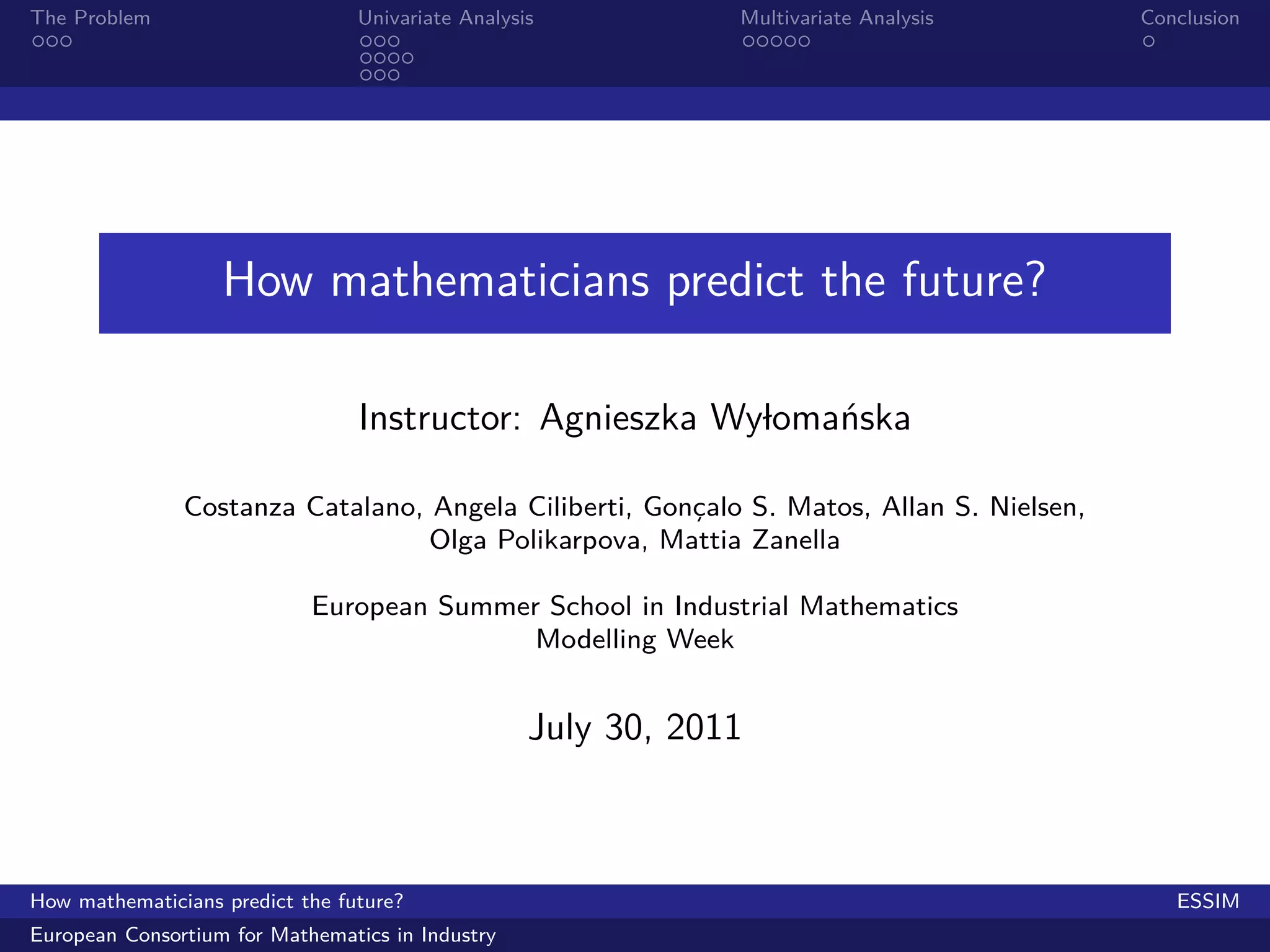 The Problem
Univariate Analysis
Multivariate Analysis
Conclusion

How mathematicians predict the future?

Instructor: Agnieszka Wyłomańska

Costanza Catalano, Angela Ciliberti, Gonçalo S. Matos, Allan S. Nielsen, Olga Polikarpova, Mattia Zanella

European Summer School in Industrial Mathematics
Modelling Week

July 30, 2011

How mathematicians predict the future? ESSIM
European Consortium for Mathematics in Industry